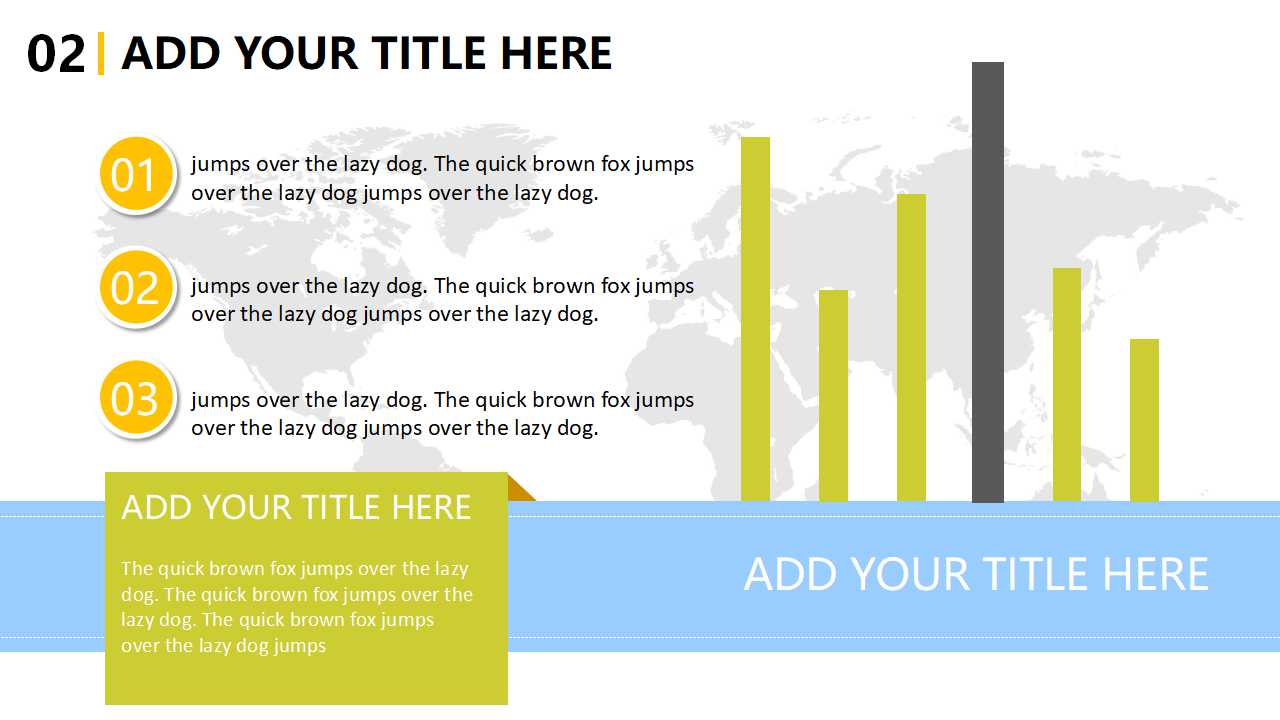 02 ADD YOUR TITLE HERE

01 jumps over the lazy dog. The quick brown fox jumps over the lazy dog jumps over the lazy dog.

02 jumps over the lazy dog. The quick brown fox jumps over the lazy dog jumps over the lazy dog.

03 jumps over the lazy dog. The quick brown fox jumps over the lazy dog jumps over the lazy dog.

ADD YOUR TITLE HERE

The quick brown fox jumps over the lazy dog. The quick brown fox jumps over the lazy dog. The quick brown fox jumps over the lazy dog jumps

ADD YOUR TITLE HERE